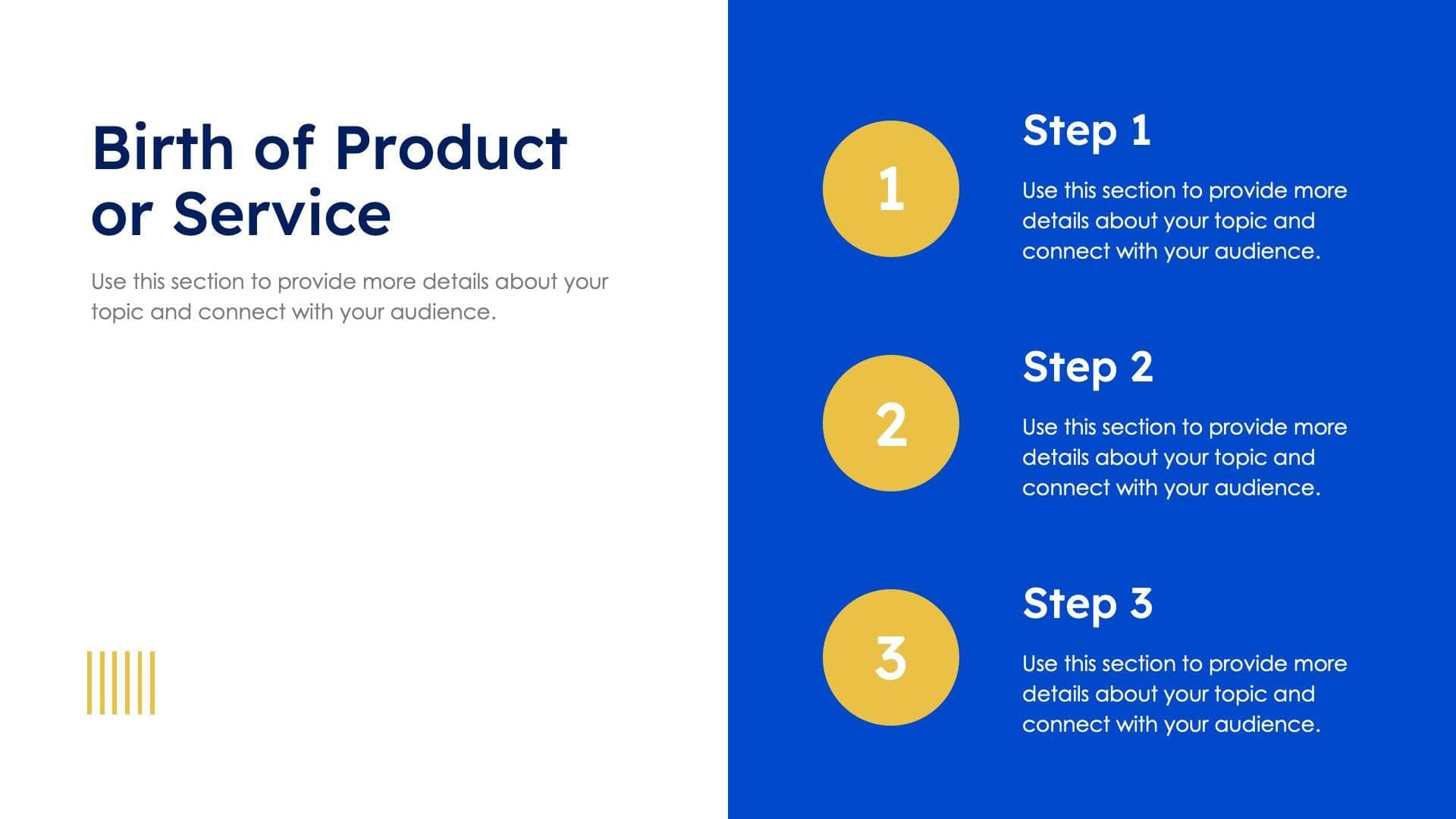 Birth of Product or Service

Use this section to provide more details about your topic and connect with your audience.

1

Step 1

Use this section to provide more details about your topic and connect with your audience.

2

Step 2

Use this section to provide more details about your topic and connect with your audience.

3

Step 3

Use this section to provide more details about your topic and connect with your audience.